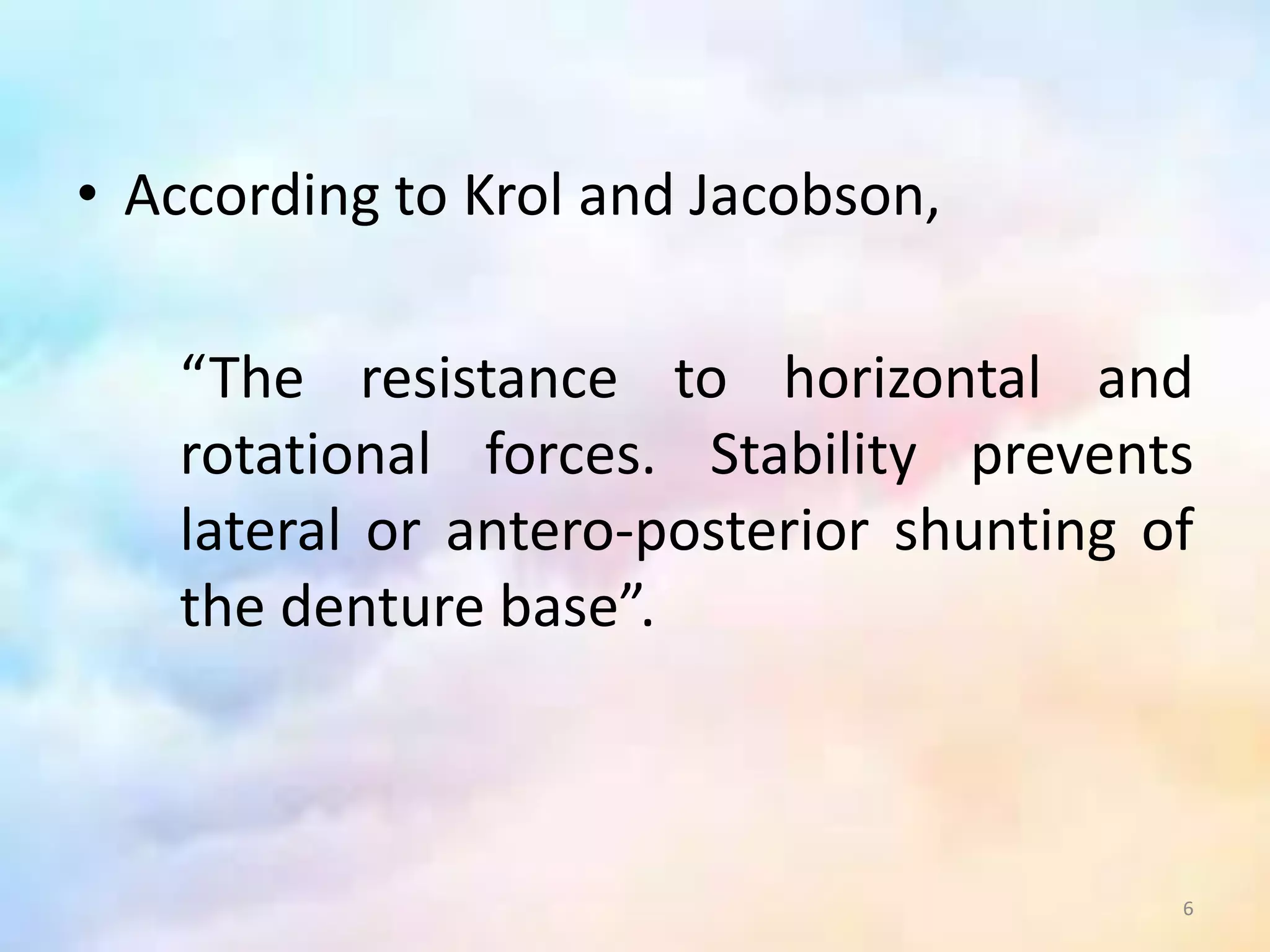 • According to Krol and Jacobson,

“The resistance to horizontal and rotational forces. Stability prevents lateral or antero-posterior shunting of the denture base”.

6